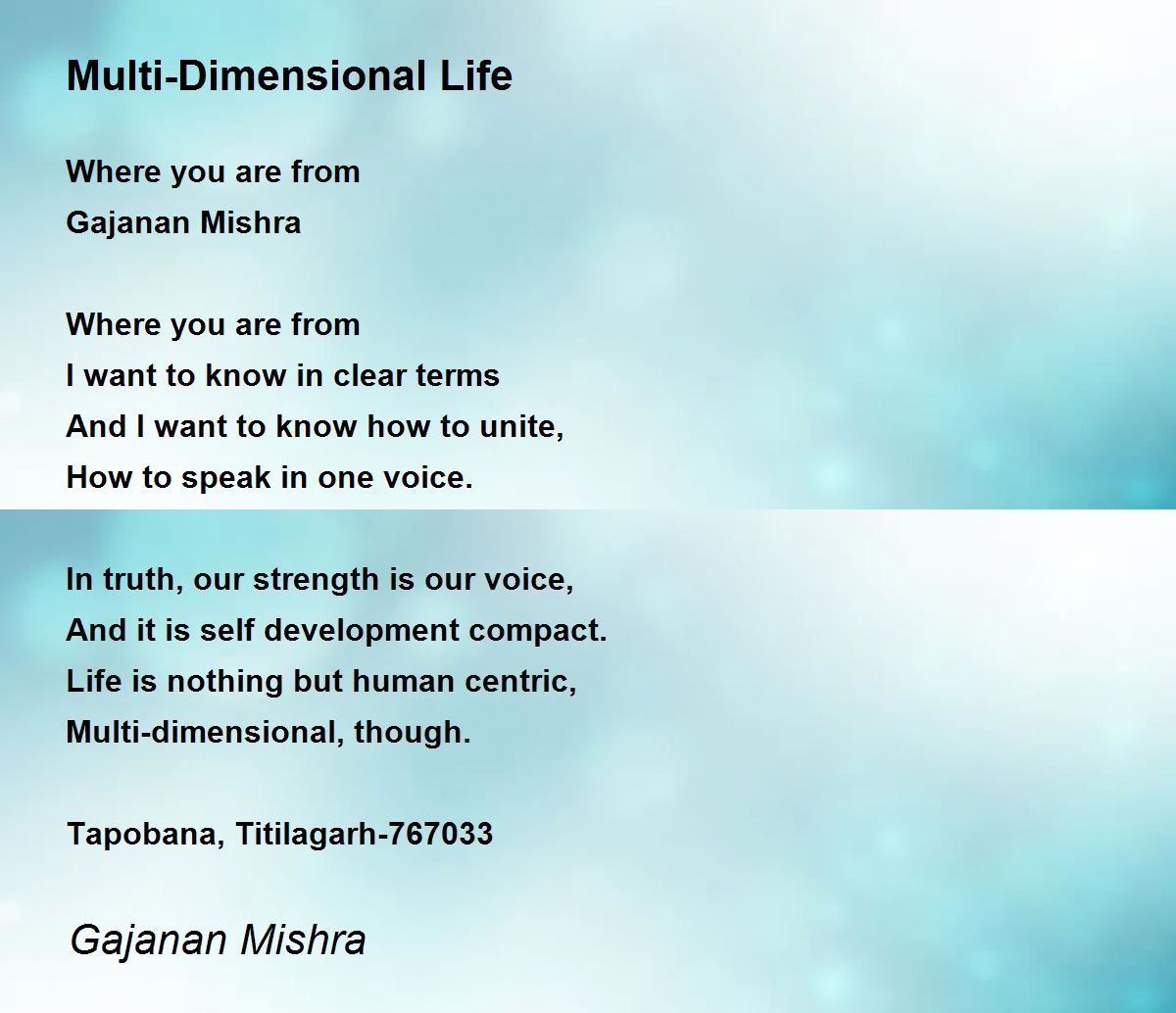 Multi-Dimensional Life

Where you are from
Gajanan Mishra

Where you are from
I want to know in clear terms
And I want to know how to unite,
How to speak in one voice.

In truth, our strength is our voice,
And it is self development compact.
Life is nothing but human centric,
Multi-dimensional, though.

Tapobana, Titilagarh-767033

Gajanan Mishra